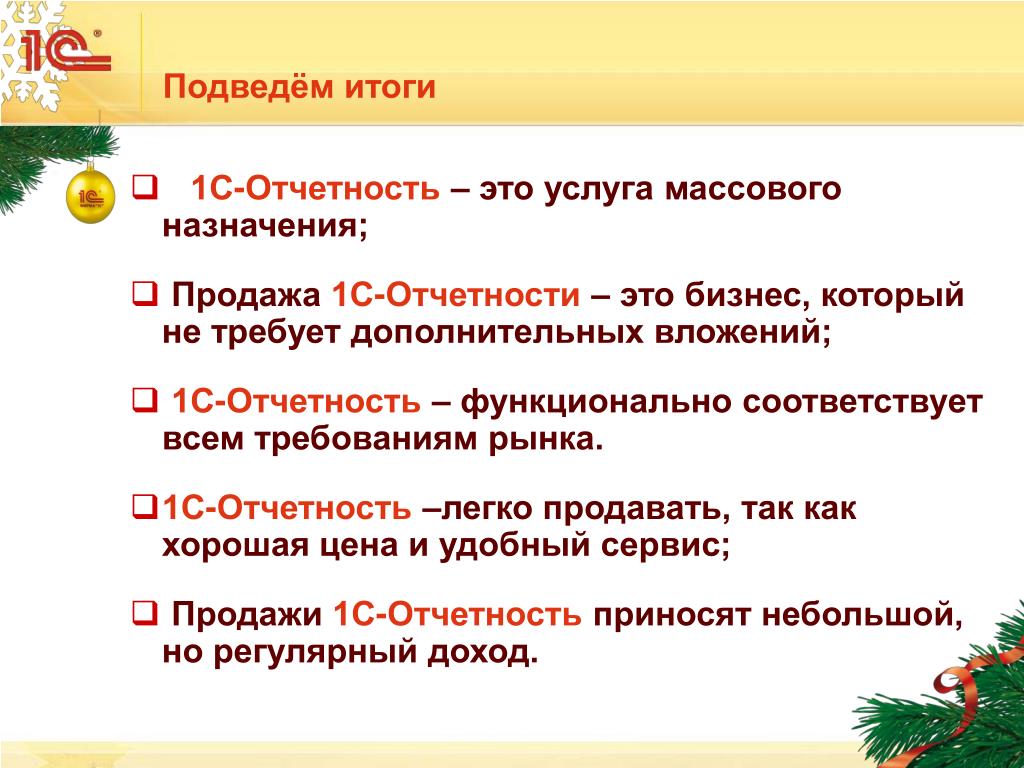 1С

Подведём итоги

❑ 1С-Отчетность – это услуга массового назначения;

❑ Продажа 1С-Отчетности – это бизнес, который не требует дополнительных вложений;

❑ 1С-Отчетность – функционально соответствует всем требованиям рынка.

❑1С-Отчетность –легко продавать, так как хорошая цена и удобный сервис;

❑ Продажи 1С-Отчетность приносят небольшой, но регулярный доход.